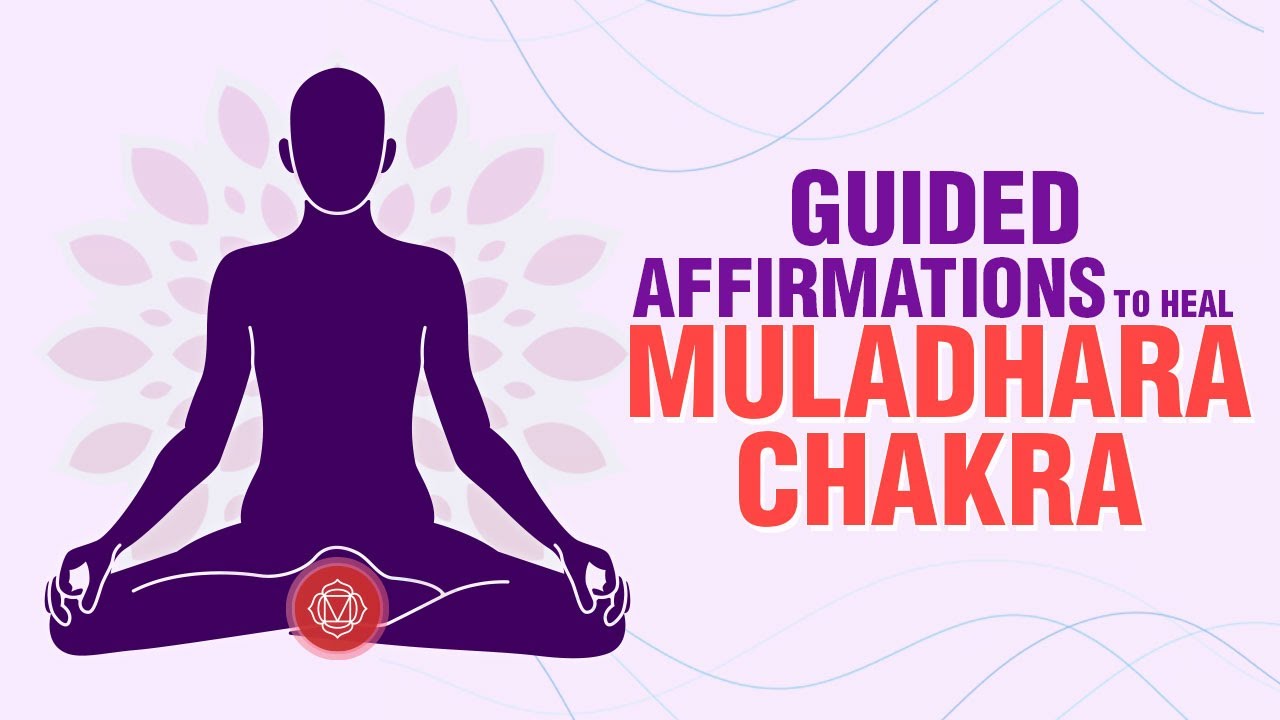 GUIDED
AFFIRMATIONS TO HEAL
MULADHARA
CHAKRA